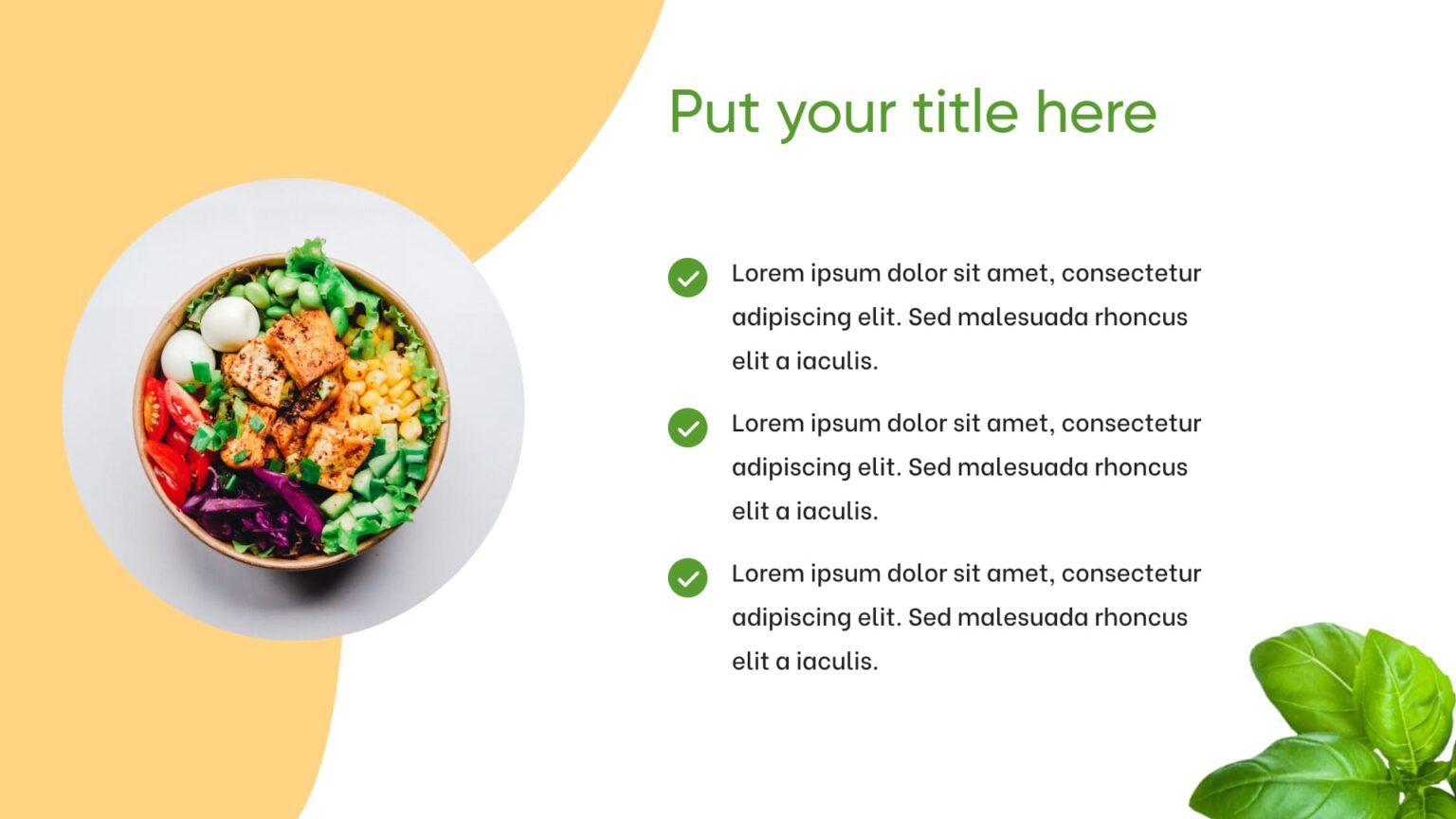 Put your title here

Lorem ipsum dolor sit amet, consectetur adipiscing elit. Sed malesuada rhoncus elit a iaculis.

Lorem ipsum dolor sit amet, consectetur adipiscing elit. Sed malesuada rhoncus elit a iaculis.

Lorem ipsum dolor sit amet, consectetur adipiscing elit. Sed malesuada rhoncus elit a iaculis.